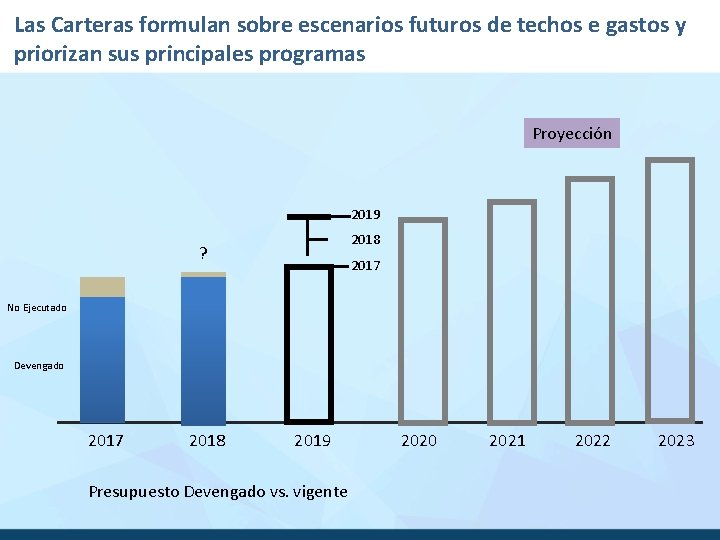 Las Carteras formulan sobre escenarios futuros de techos e gastos y priorizan sus principales programas

Proyección

2019
2018
2017

?

No Ejecutado

Devengado

2017 2018 2019 2020 2021 2022 2023

Presupuesto Devengado vs. vigente